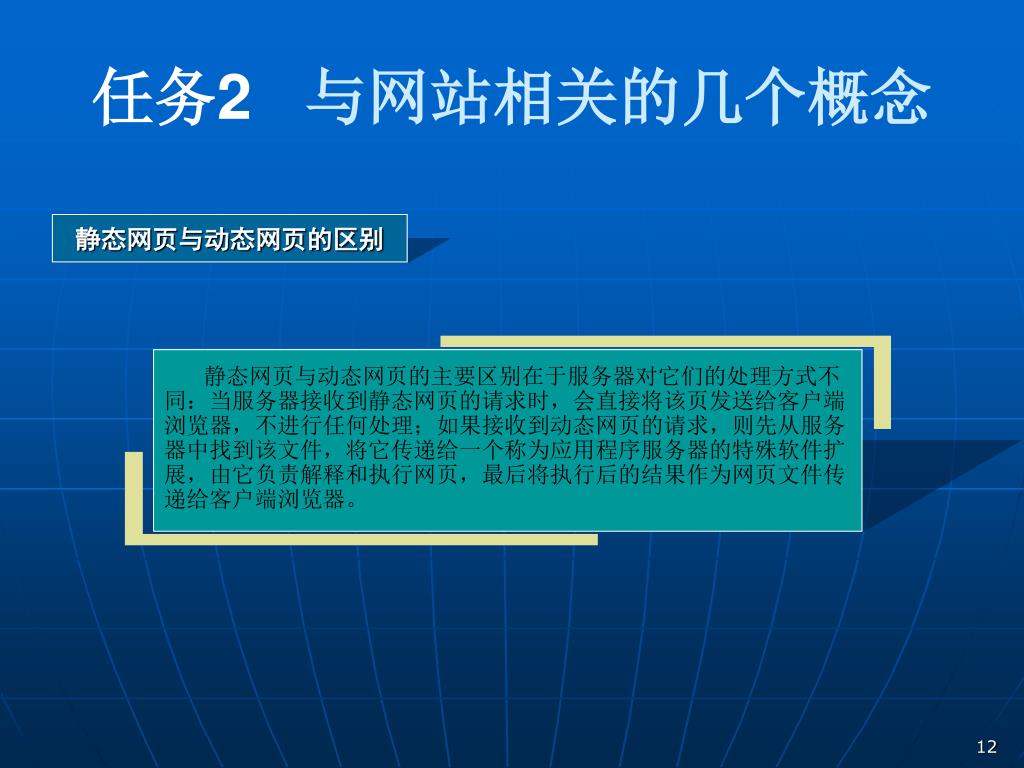 任务2　与网站相关的几个概念

静态网页与动态网页的区别

静态网页与动态网页的主要区别在于服务器对它们的处理方式不同：当服务器接收到静态网页的请求时，会直接将该页发送给客户端浏览器，不进行任何处理；如果接收到动态网页的请求，则先从服务器中找到该文件，将它传递给一个称为应用程序服务器的特殊软件扩展，由它负责解释和执行网页，最后将执行后的结果作为网页文件传递给客户端浏览器。

12